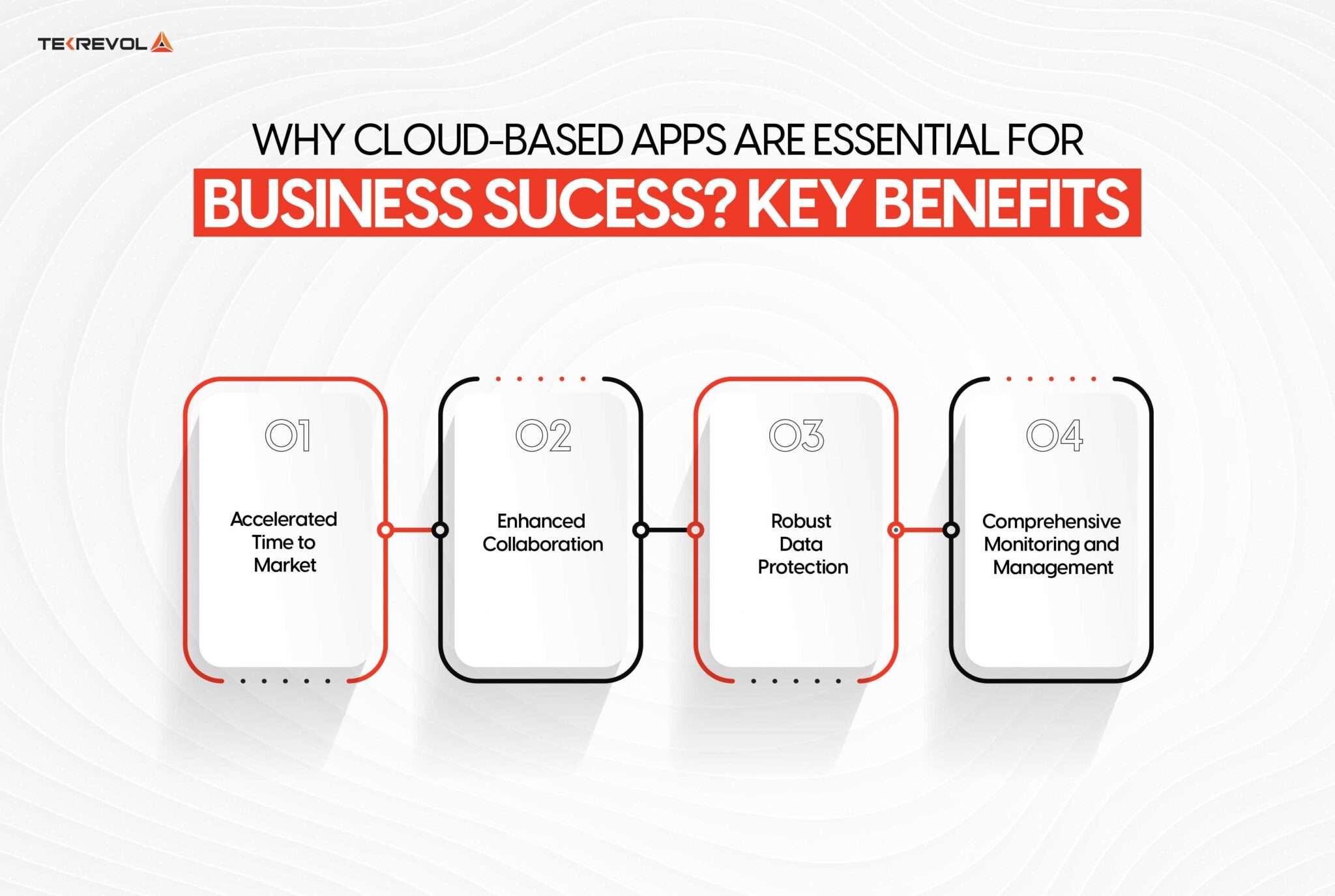 TEKREVOL

WHY CLOUD-BASED APPS ARE ESSENTIAL FOR
BUSINESS SUCESS? KEY BENEFITS

01
Accelerated Time to Market

02
Enhanced Collaboration

03
Robust Data Protection

04
Comprehensive Monitoring and Management